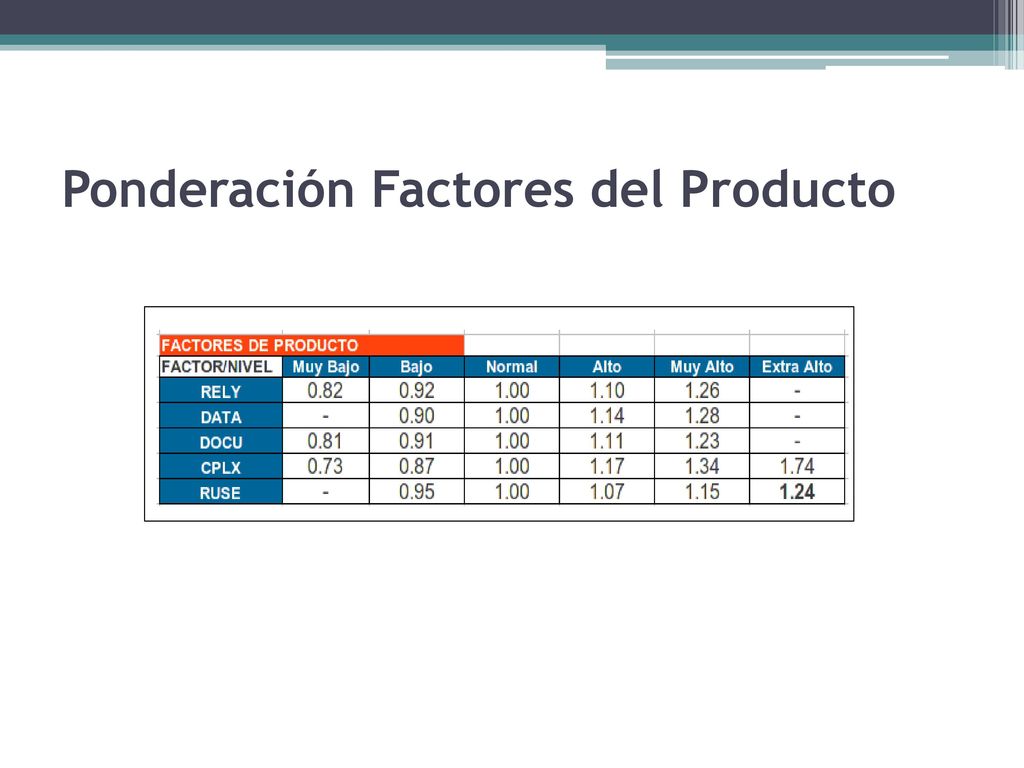 Ponderación Factores del Producto

FACTORES DE PRODUCTO

| FACTOR/NIVEL | Muy Bajo | Bajo | Normal | Alto | Muy Alto | Extra Alto |
|---|---|---|---|---|---|---|
| RELY | 0.82 | 0.92 | 1.00 | 1.10 | 1.26 | - |
| DATA | - | 0.90 | 1.00 | 1.14 | 1.28 | - |
| DOCU | 0.81 | 0.91 | 1.00 | 1.11 | 1.23 | - |
| CPLX | 0.73 | 0.87 | 1.00 | 1.17 | 1.34 | 1.74 |
| RUSE | - | 0.95 | 1.00 | 1.07 | 1.15 | 1.24 |